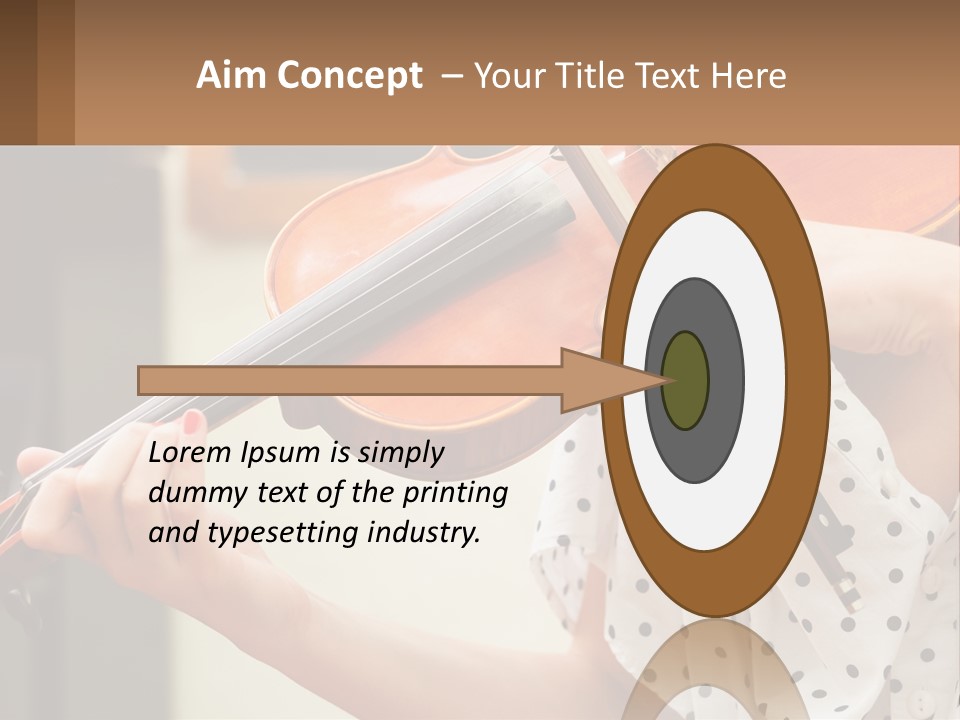 Aim Concept – Your Title Text Here

Lorem Ipsum is simply dummy text of the printing and typesetting industry.